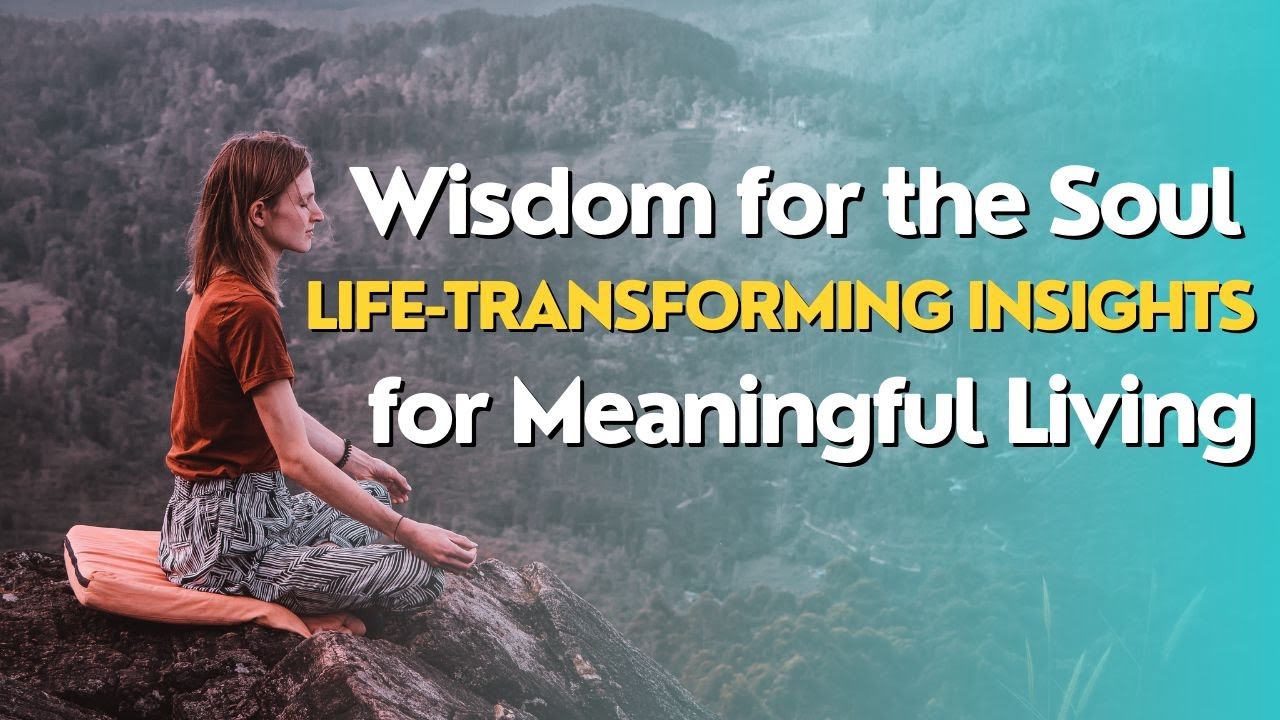 Wisdom for the Soul
LIFE-TRANSFORMING INSIGHTS
for Meaningful Living